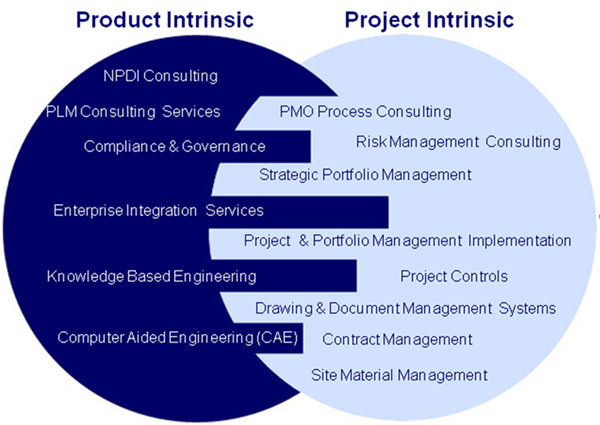 Product Intrinsic

Project Intrinsic

NPDI Consulting

PLM Consulting Services

PMO Process Consulting

Compliance & Governance

Risk Management Consulting

Strategic Portfolio Management

Enterprise Integration Services

Project & Portfolio Management Implementation

Knowledge Based Engineering

Project Controls

Drawing & Document Management Systems

Computer Aided Engineering (CAE)

Contract Management

Site Material Management